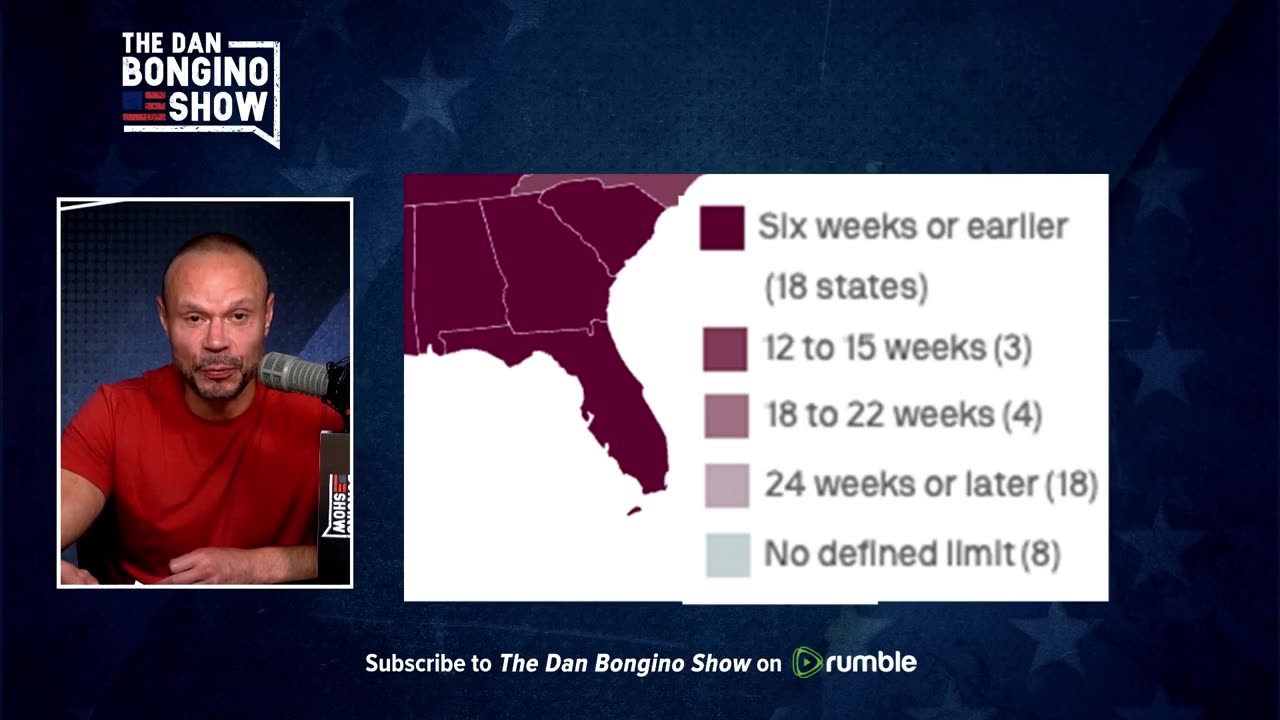 THE DAN BONGINO SHOW

SHOW

Six weeks or earlier (18 states)

12 to 15 weeks (3)

18 to 22 weeks (4)

24 weeks or later (18)

No defined limit (8)

Subscribe to The Dan Bongino Show on rumble